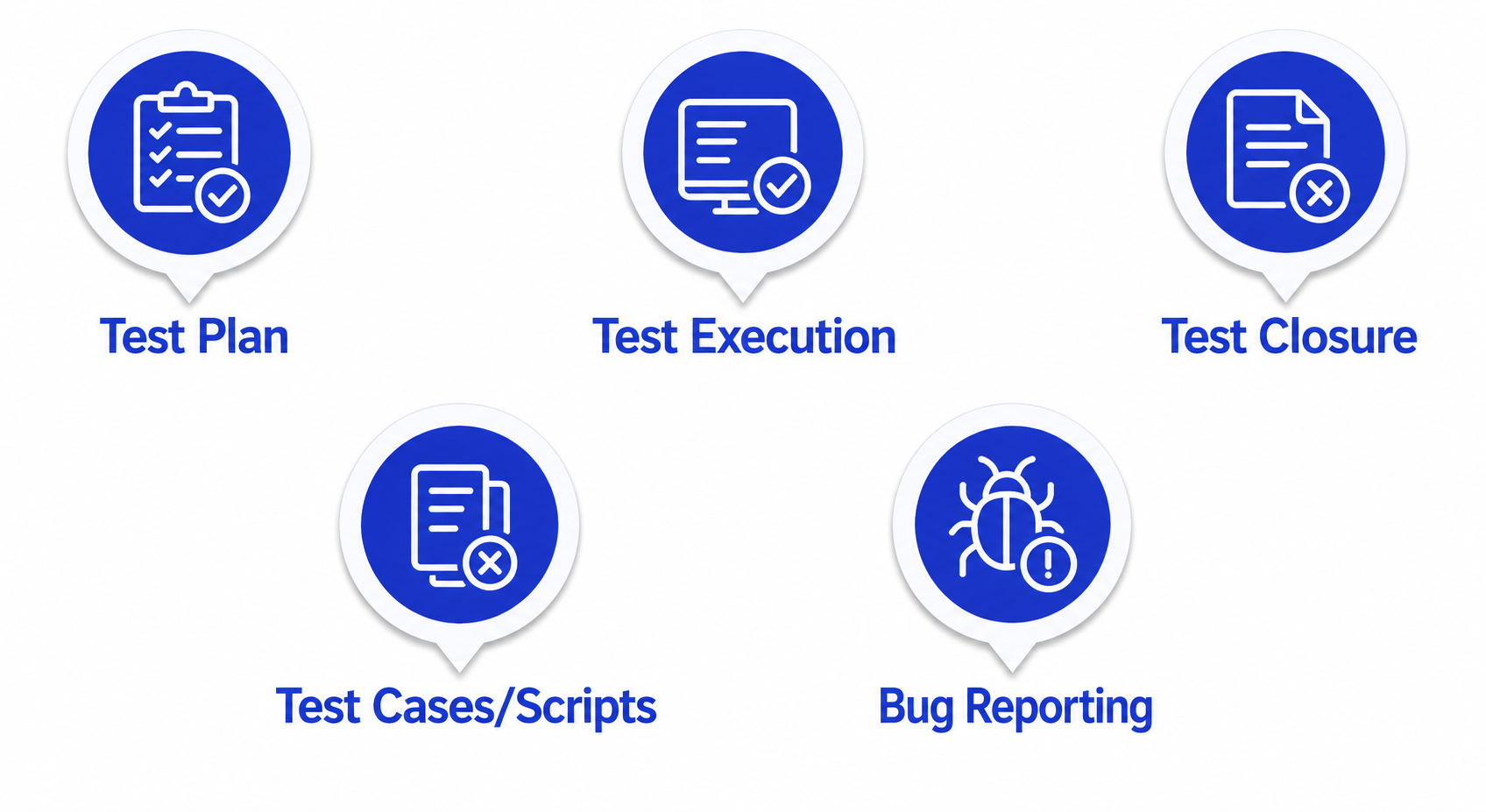 Test Plan

Test Execution

Test Closure

Test Cases/Scripts

Bug Reporting